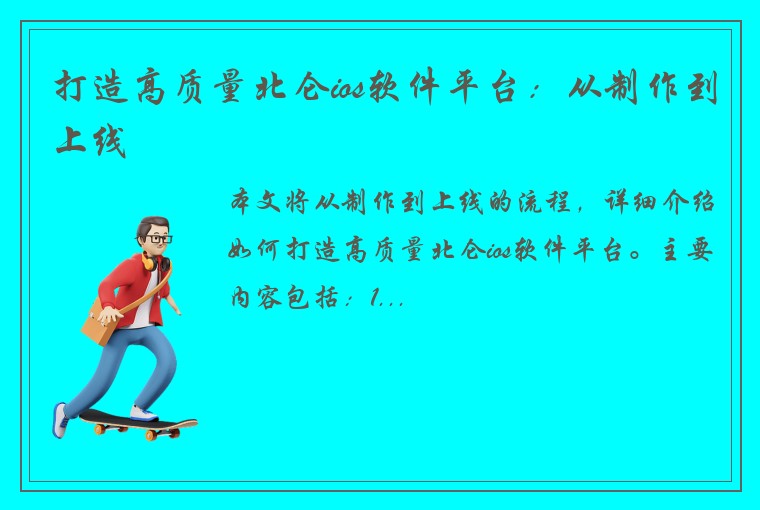 打造高质量北仑ios软件平台：从制作到上线

本文将从制作到上线的流程，详细介绍如何打造高质量北仑ios软件平台。主要内容包括：1...